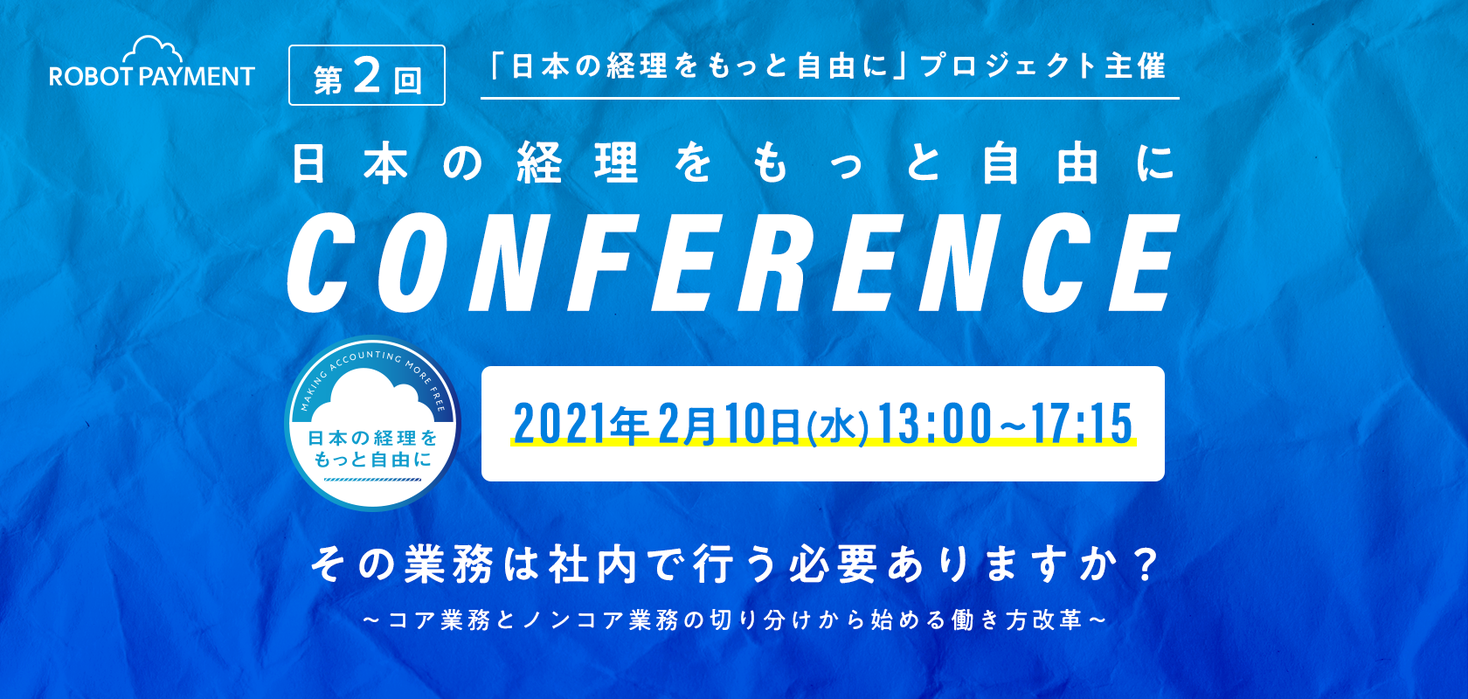 ROBOT PAYMENT

第2回

「日本の経理をもっと自由に」プロジェクト主催

日本の経理をもっと自由に

CONFERENCE

MAKING ACCOUNTING MORE FREE

日本の経理をもっと自由に

2021年2月10日(水)13:00~17:15

その業務は社内で行う必要ありますか？

~コア業務とノンコア業務の切り分けから始める働き方改革~